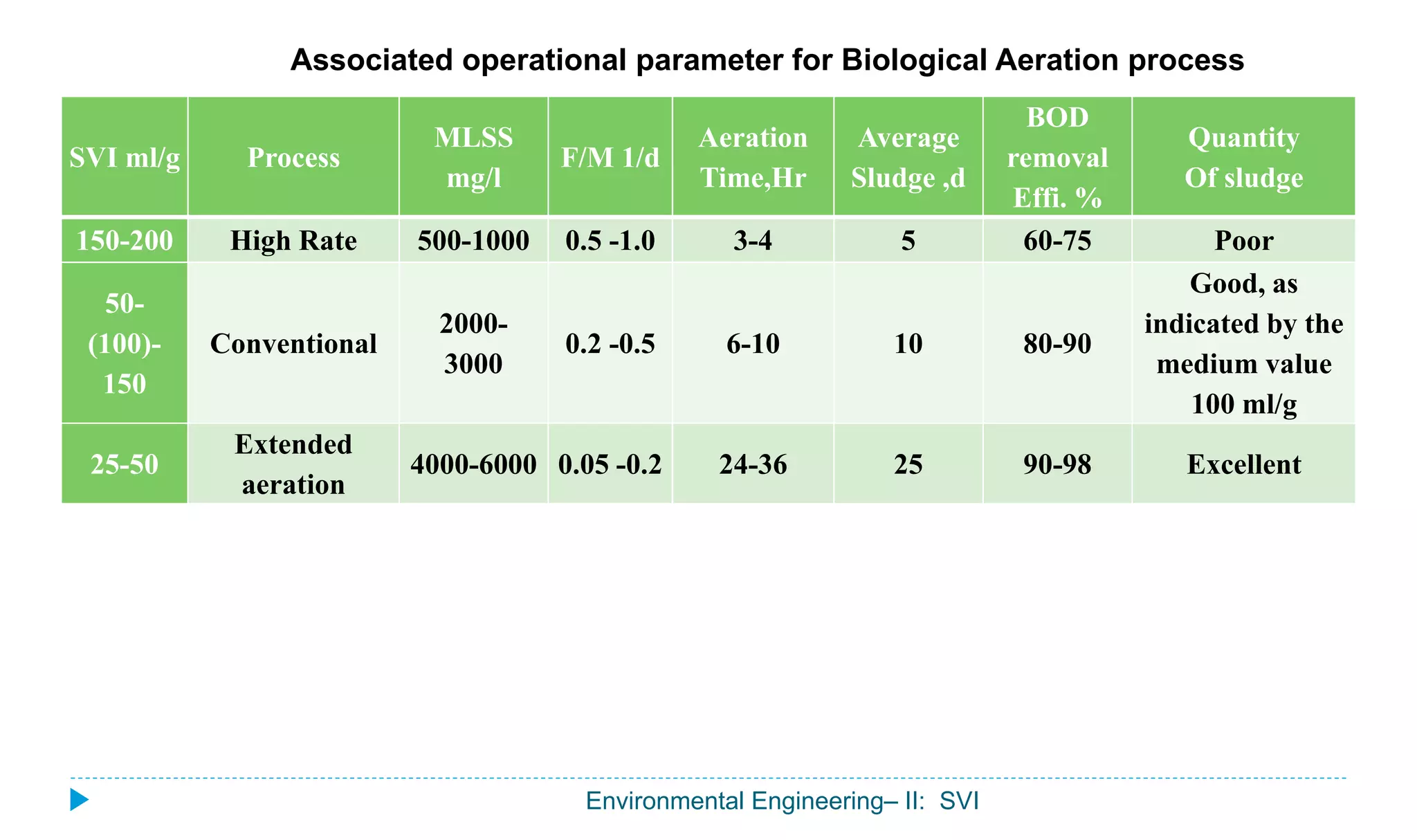 Associated operational parameter for Biological Aeration process

| SVI ml/g | Process | MLSS mg/l | F/M 1/d | Aeration Time,Hr | Average Sludge ,d | BOD removal Effi. % | Quantity Of sludge |
|---|---|---|---|---|---|---|---|
| 150-200 | High Rate | 500-1000 | 0.5 -1.0 | 3-4 | 5 | 60-75 | Poor |
| 50-(100)-150 | Conventional | 2000-3000 | 0.2 -0.5 | 6-10 | 10 | 80-90 | Good, as indicated by the medium value 100 ml/g |
| 25-50 | Extended aeration | 4000-6000 | 0.05 -0.2 | 24-36 | 25 | 90-98 | Excellent |

Environmental Engineering– II: SVI